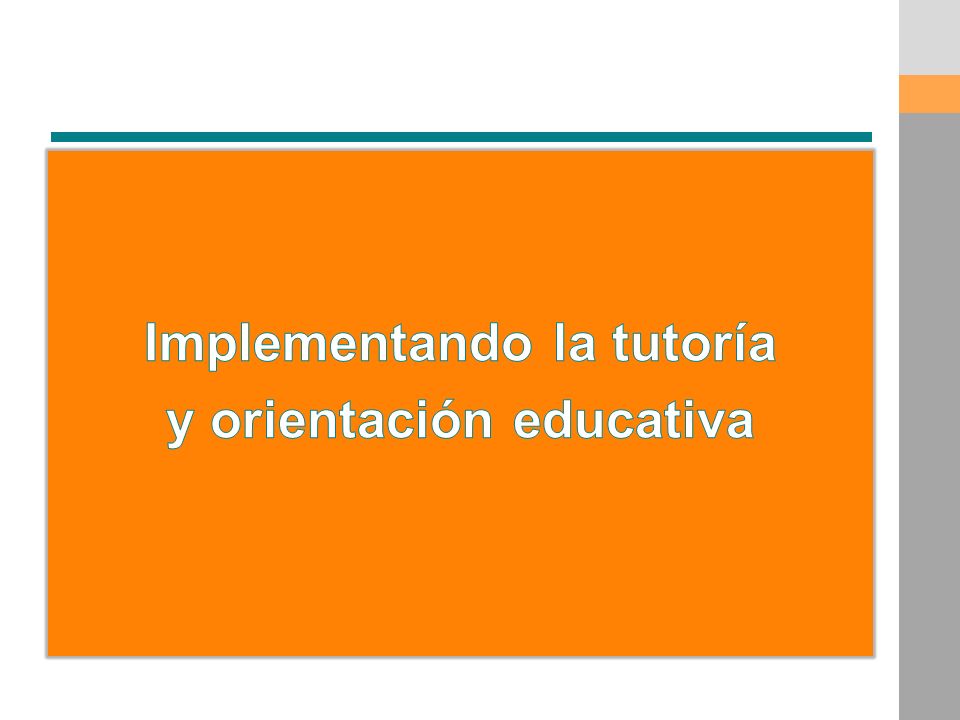 Implementando la tutoría y orientación educativa